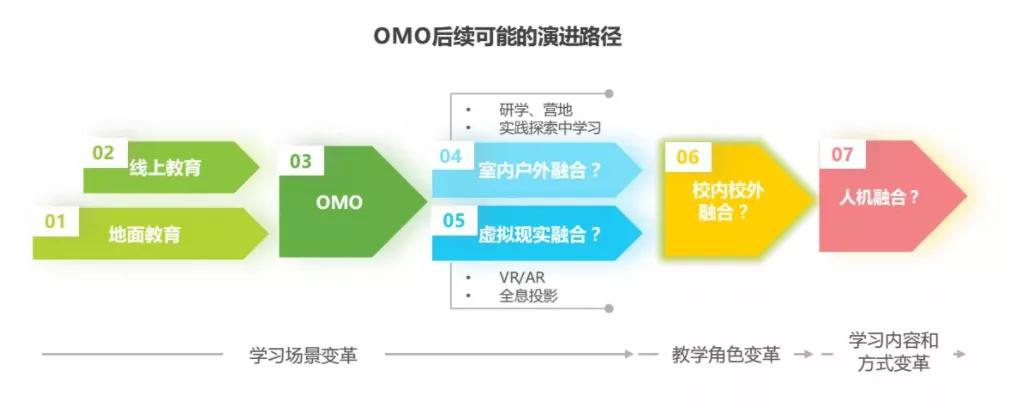 OMO后续可能的演进路径

02 线上教育

01 地面教育

03 OMO

• 研学、营地
• 实践探索中学习

04 室内户外融合？

05 虚拟现实融合？

• VR/AR
• 全息投影

06 校内校外融合？

07 人机融合？

学习场景变革

教学角色变革

学习内容和方式变革